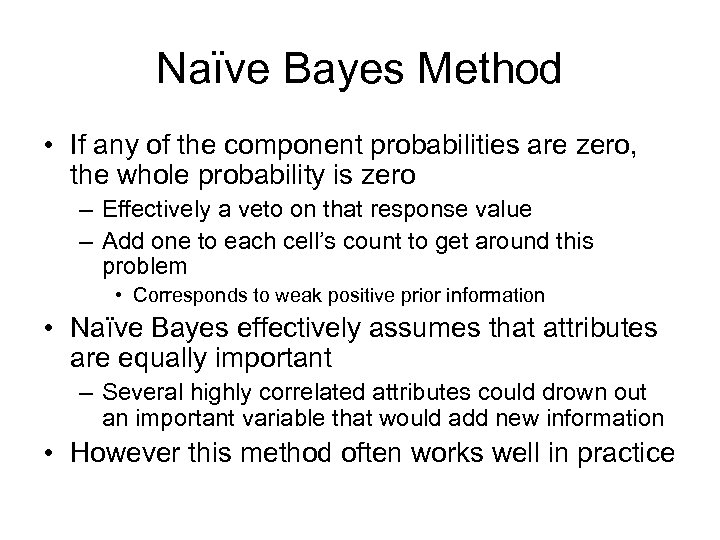 Naïve Bayes Method

• If any of the component probabilities are zero, the whole probability is zero
– Effectively a veto on that response value
– Add one to each cell's count to get around this problem
• Corresponds to weak positive prior information
• Naïve Bayes effectively assumes that attributes are equally important
– Several highly correlated attributes could drown out an important variable that would add new information
• However this method often works well in practice